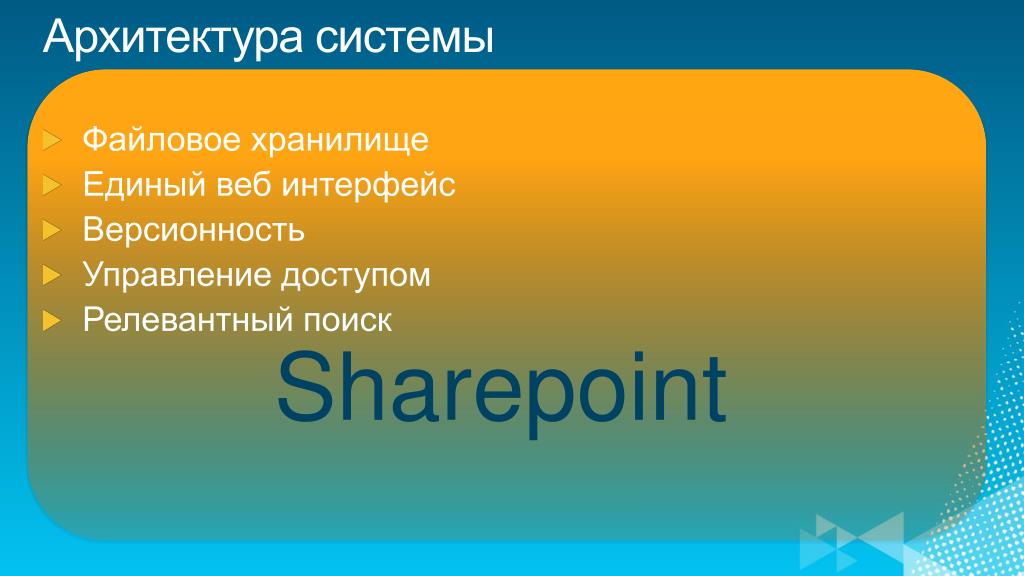 Архитектура системы

Файловое хранилище
Единый веб интерфейс
Версионность
Управление доступом
Релевантный поиск

Sharepoint